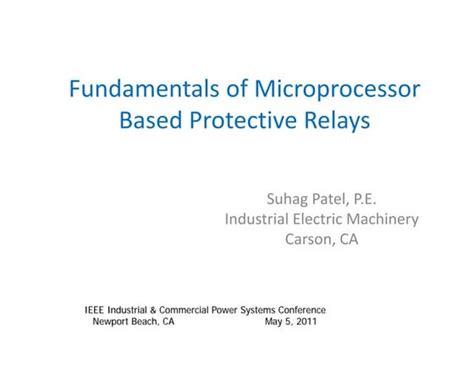 Fundamentals of Microprocessor Based Protective Relays

Suhag Patel, P.E.
Industrial Electric Machinery
Carson, CA

IEEE Industrial & Commercial Power Systems Conference
Newport Beach, CA May 5, 2011